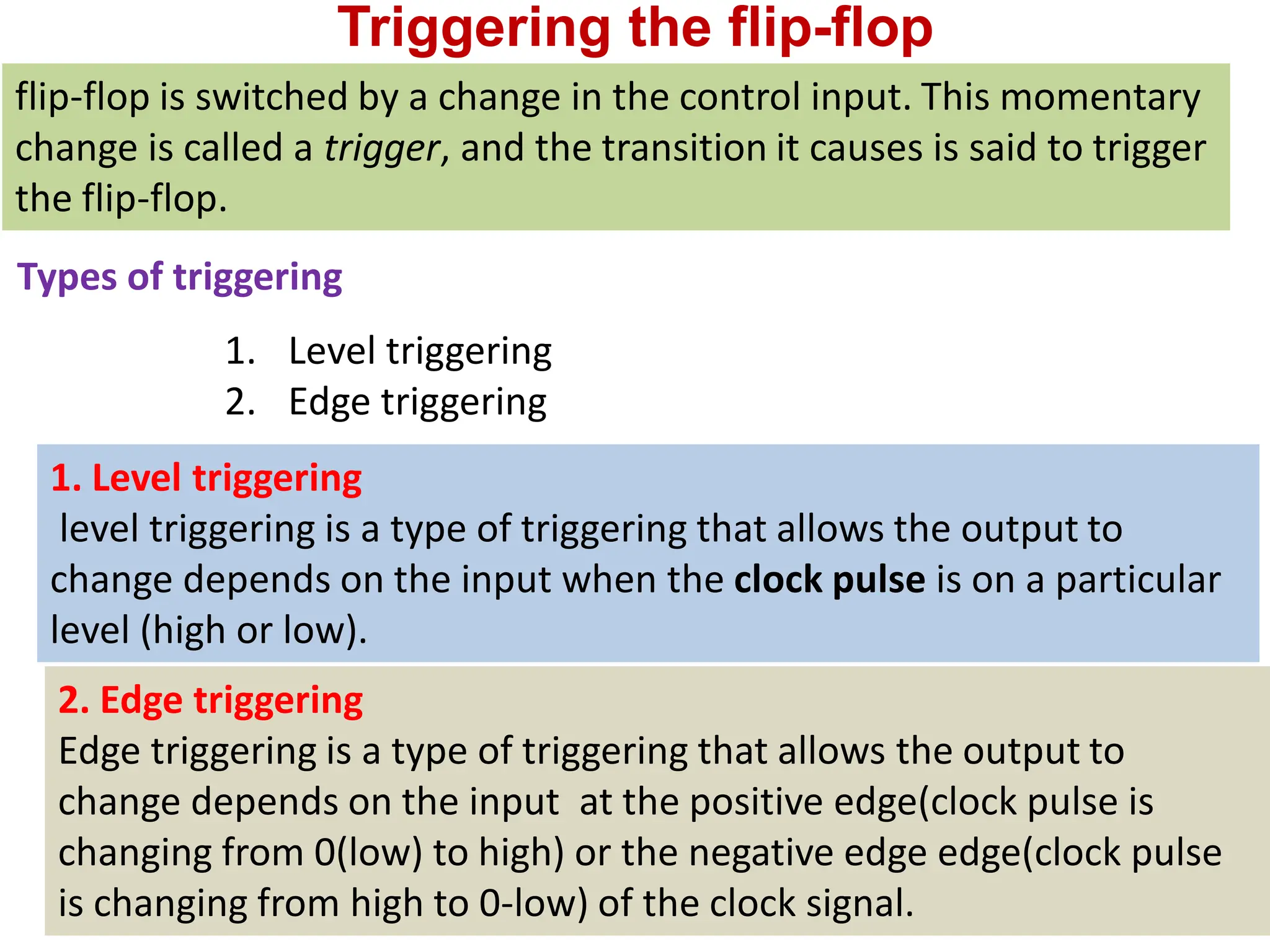 Triggering the flip-flop

flip-flop is switched by a change in the control input. This momentary change is called a trigger, and the transition it causes is said to trigger the flip-flop.

Types of triggering

1. Level triggering
2. Edge triggering

1. Level triggering
level triggering is a type of triggering that allows the output to change depends on the input when the clock pulse is on a particular level (high or low).

2. Edge triggering
Edge triggering is a type of triggering that allows the output to change depends on the input at the positive edge(clock pulse is changing from 0(low) to high) or the negative edge edge(clock pulse is changing from high to 0-low) of the clock signal.